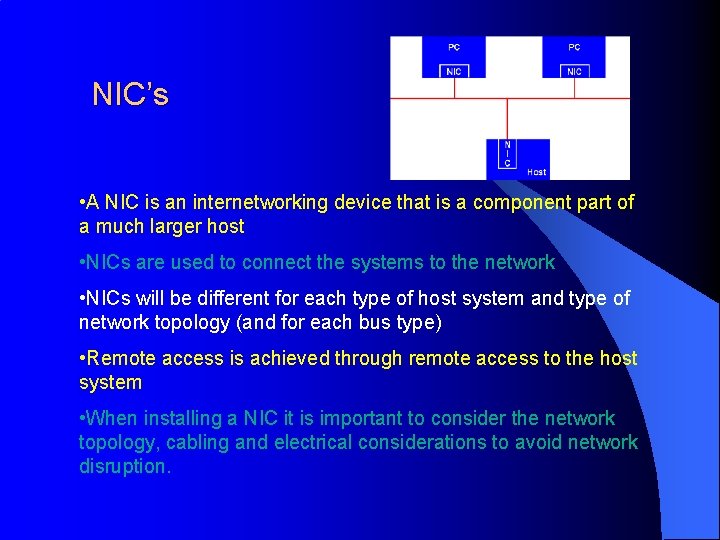 NIC's

PC
NIC
PC
NIC
N
I
C
Host

•A NIC is an internetworking device that is a component part of a much larger host

•NICs are used to connect the systems to the network

•NICs will be different for each type of host system and type of network topology (and for each bus type)

•Remote access is achieved through remote access to the host system

•When installing a NIC it is important to consider the network topology, cabling and electrical considerations to avoid network disruption.